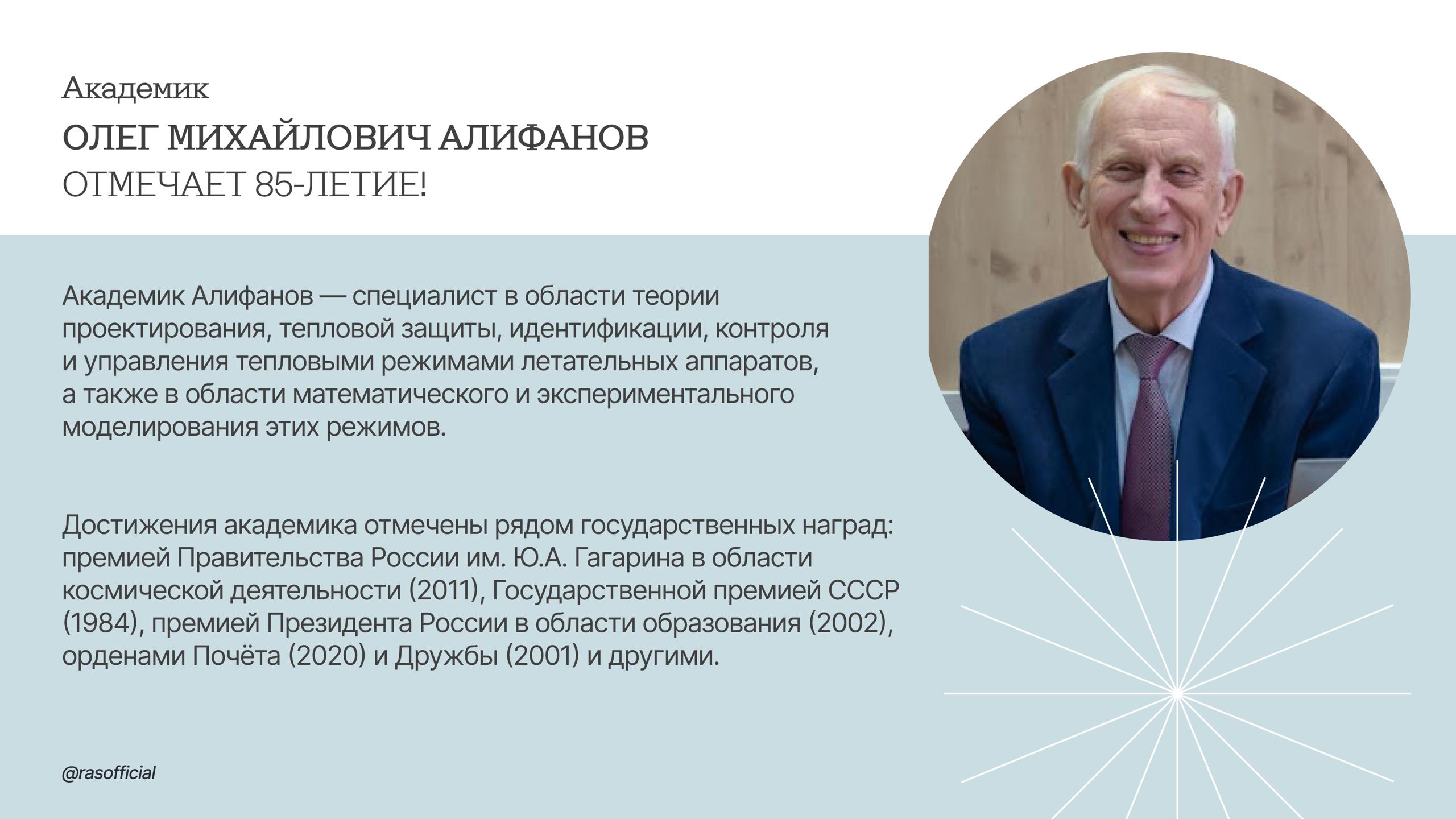 Академик
ОЛЕГ МИХАЙЛОВИЧ АЛИФАНОВ
ОТМЕЧАЕТ 85-ЛЕТИЕ!

Академик Алифанов — специалист в области теории проектирования, тепловой защиты, идентификации, контроля и управления тепловыми режимами летательных аппаратов, а также в области математического и экспериментального моделирования этих режимов.

Достижения академика отмечены рядом государственных наград: премией Правительства России им. Ю.А. Гагарина в области космической деятельности (2011), Государственной премией СССР (1984), премией Президента России в области образования (2002), орденами Почёта (2020) и Дружбы (2001) и другими.

@rasofficial